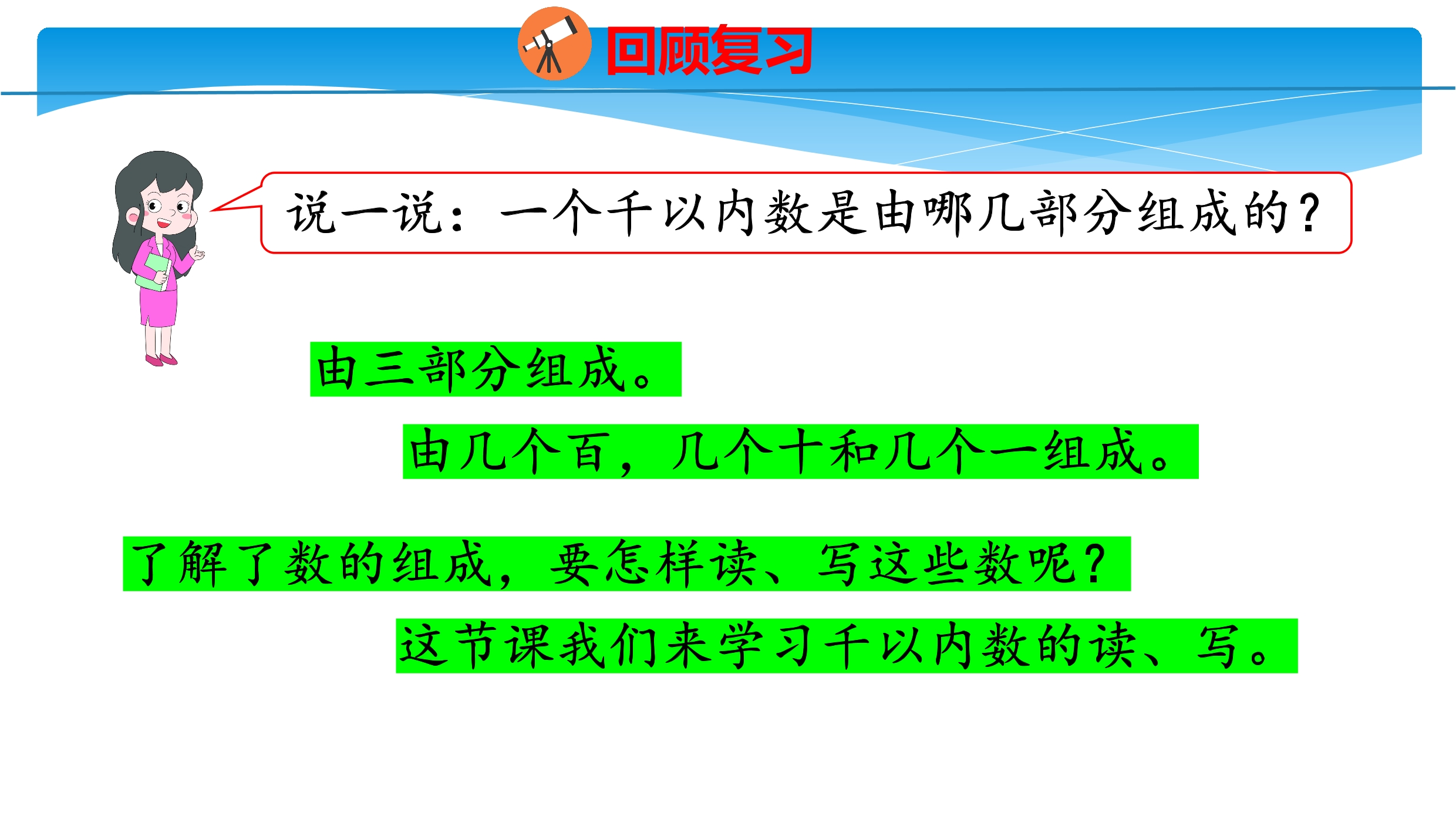 回顾复习

说一说：一个千以内数是由哪几部分组成的？

由三部分组成。

由几个百，几个十和几个一组成。

了解了数的组成，要怎样读、写这些数呢？

这节课我们来学习千以内数的读、写。